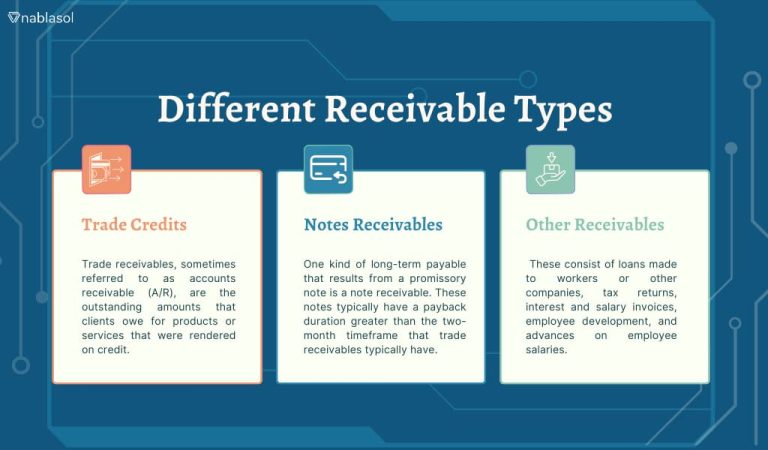 nablasol

Different Receivable Types

Trade Credits

Trade receivables, sometimes referred to as accounts receivable (A/R), are the outstanding amounts that clients owe for products or services that were rendered on credit.

Notes Receivables

One kind of long-term payable that results from a promissory note is a note receivable. These notes typically have a payback duration greater than the two-month timeframe that trade receivables typically have.

Other Receivables

These consist of loans made to workers or other companies, tax returns, interest and salary invoices, employee development, and advances on employee salaries.